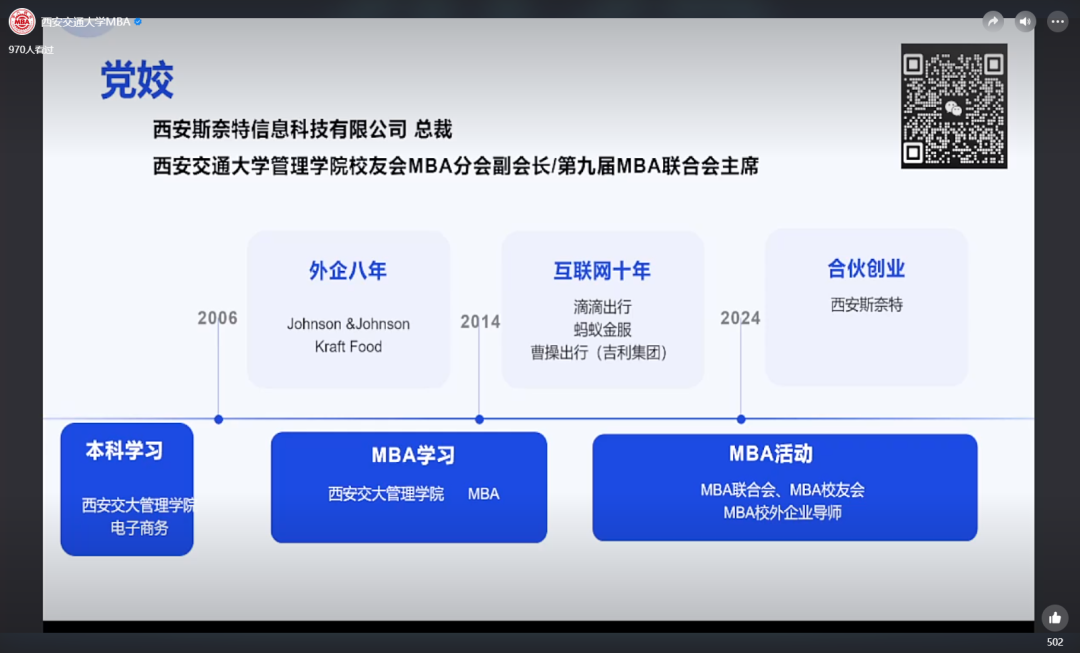 西安交通大学MBA
970人看过

党姣

西安斯奈特信息科技有限公司 总裁

西安交通大学管理学院校友会MBA分会副会长/第九届MBA联合会主席

外企八年
Johnson &Johnson
Kraft Food

互联网十年
滴滴出行
蚂蚁金服
曹操出行（吉利集团）

合伙创业
西安斯奈特

2006

2014

2024

本科学习
西安交大管理学院
电子商务

MBA学习
西安交大管理学院 MBA

MBA活动
MBA联合会、MBA校友会
MBA校外企业导师

502